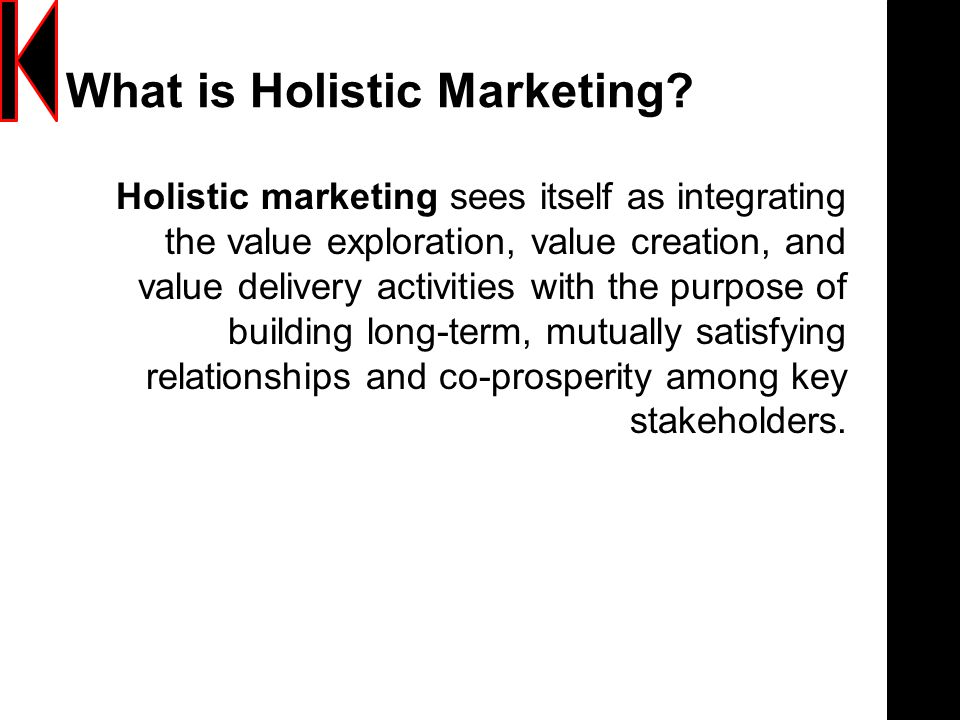 What is Holistic Marketing?

Holistic marketing sees itself as integrating the value exploration, value creation, and value delivery activities with the purpose of building long-term, mutually satisfying relationships and co-prosperity among key stakeholders.